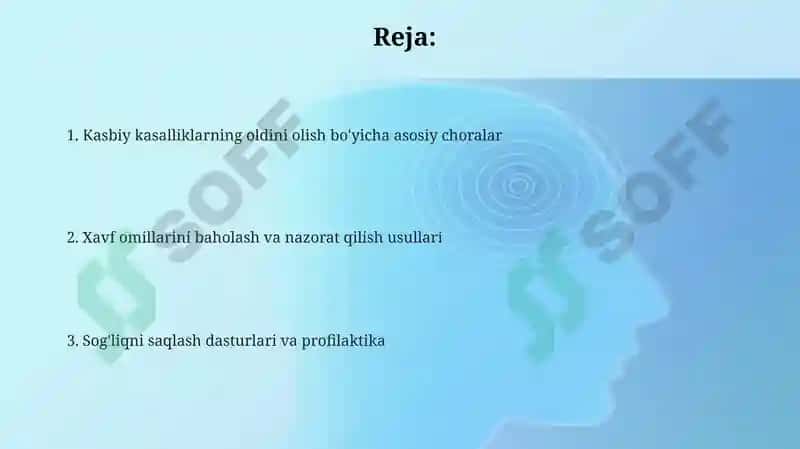 Reja:

1. Kasbiy kasalliklarning oldini olish bo'yicha asosiy choralar

2. Xavf omillarini baholash va nazorat qilish usullari

3. Sog'liqni saqlash dasturlari va profilaktika

SOFF

SOFF